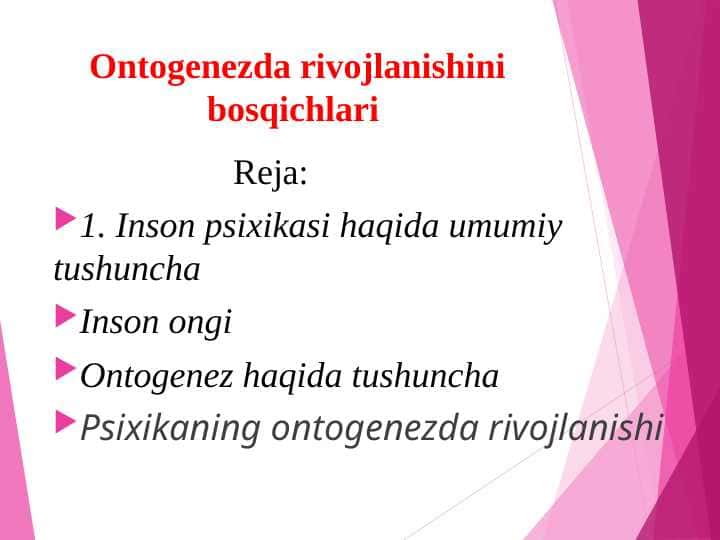 Ontogenezda rivojlanishini bosqichlari

Reja:

1. Inson psixikasi haqida umumiy tushuncha

Inson ongi

Ontogenez haqida tushuncha

Psixikaning ontogenezda rivojlanishi